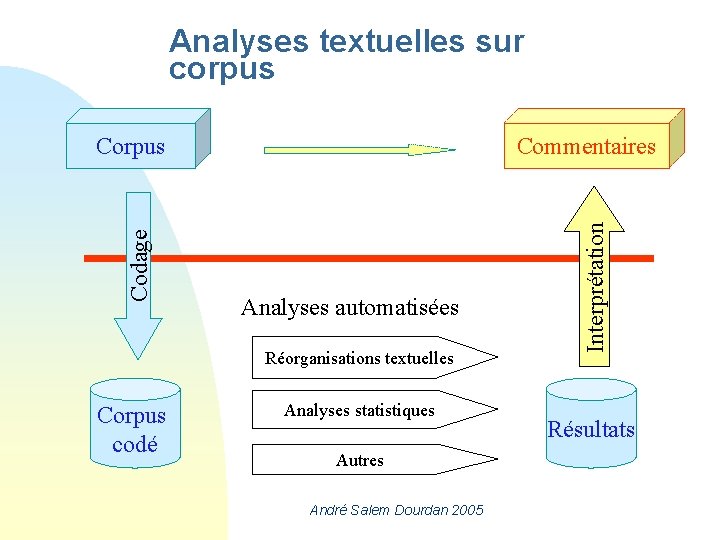 Analyses textuelles sur corpus

Corpus

Commentaires

Codage

Interprétation

Analyses automatisées

Réorganisations textuelles

Analyses statistiques

Autres

Corpus codé

Résultats

André Salem Dourdan 2005